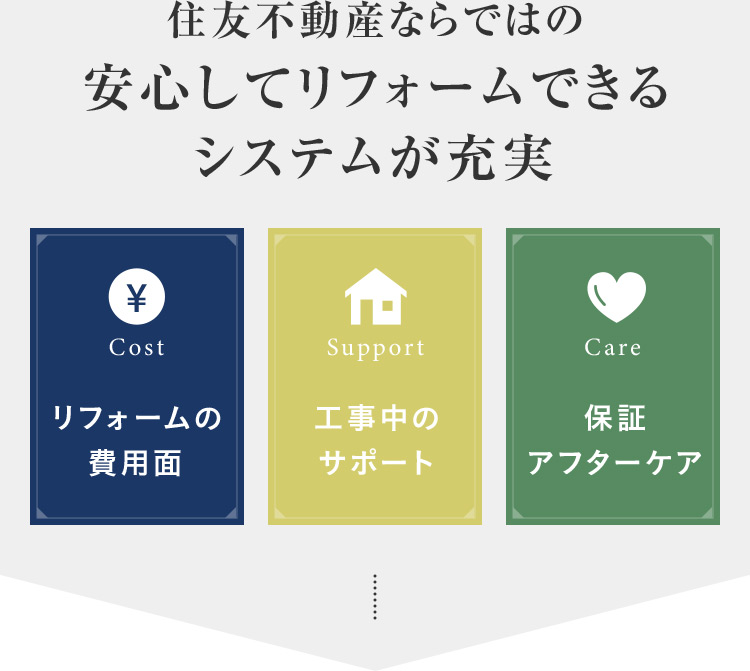 住友不動産ならではの
安心してリフォームできる
システムが充実

¥
Cost
リフォームの
費用面

Support
工事中の
サポート

Care
保証
アフターケア